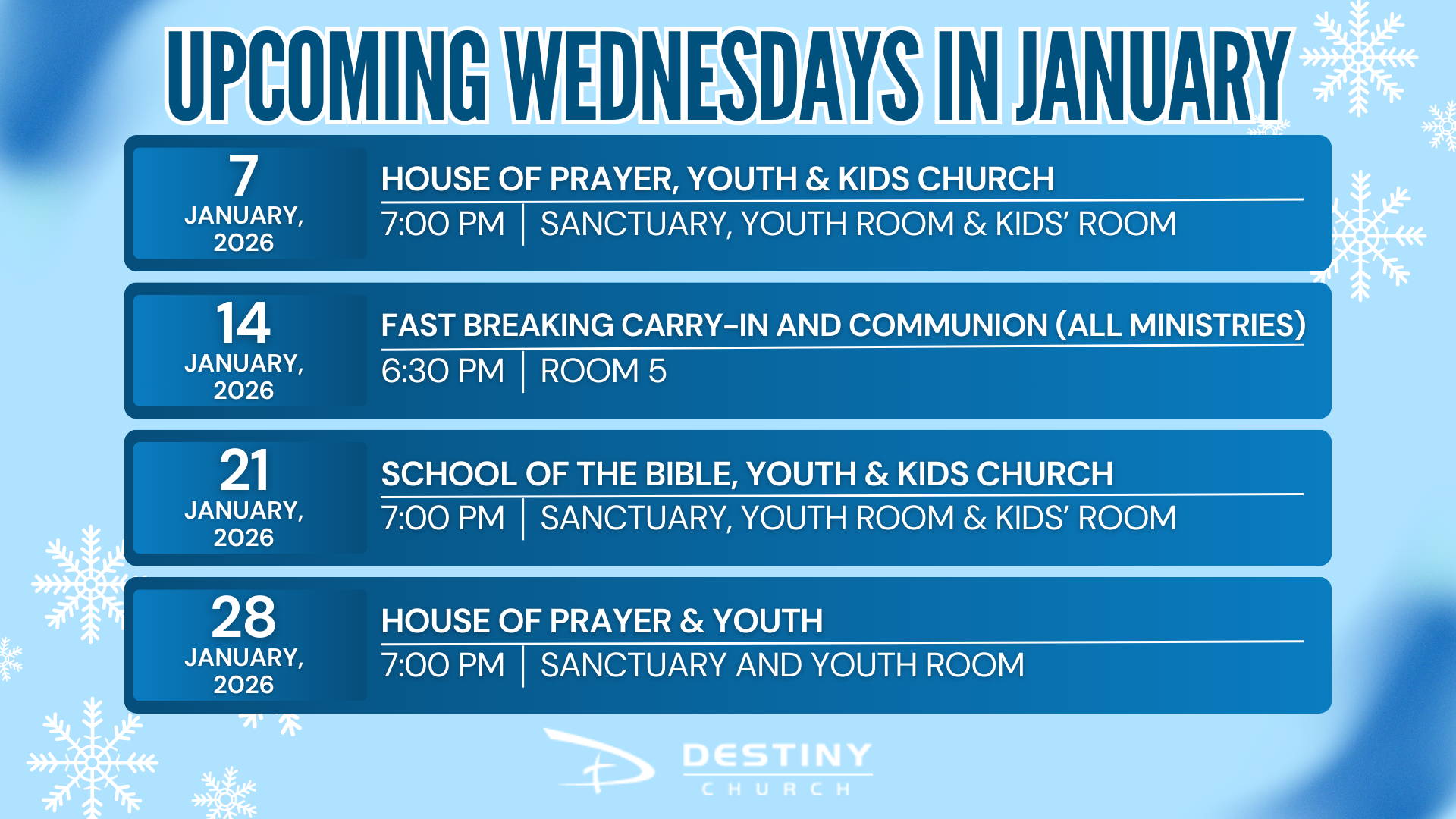 UPCOMING WEDNESDAYS IN JANUARY

7
JANUARY, 2026

HOUSE OF PRAYER, YOUTH & KIDS CHURCH
7:00 PM | SANCTUARY, YOUTH ROOM & KIDS' ROOM

14
JANUARY, 2026

FAST BREAKING CARRY-IN AND COMMUNION (ALL MINISTRIES)
6:30 PM | ROOM 5

21
JANUARY, 2026

SCHOOL OF THE BIBLE, YOUTH & KIDS CHURCH
7:00 PM | SANCTUARY, YOUTH ROOM & KIDS' ROOM

28
JANUARY, 2026

HOUSE OF PRAYER & YOUTH
7:00 PM | SANCTUARY AND YOUTH ROOM

DESTINY
CHURCH